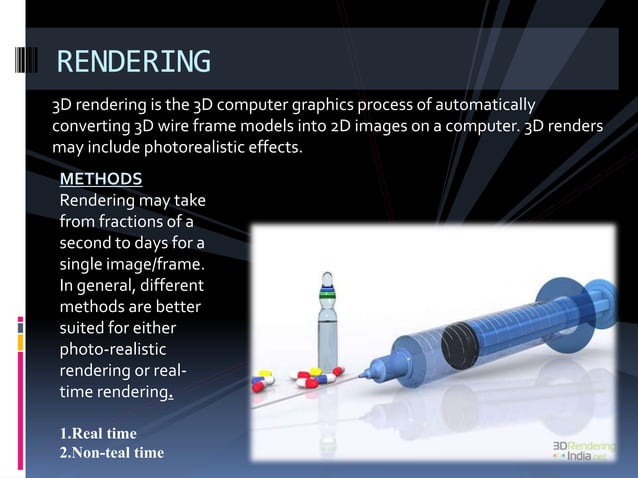 RENDERING

3D rendering is the 3D computer graphics process of automatically converting 3D wire frame models into 2D images on a computer. 3D renders may include photorealistic effects.

METHODS
Rendering may take from fractions of a second to days for a single image/frame. In general, different methods are better suited for either photo-realistic rendering or real-time rendering.

1.Real time
2.Non-teal time

3DRendering India.net